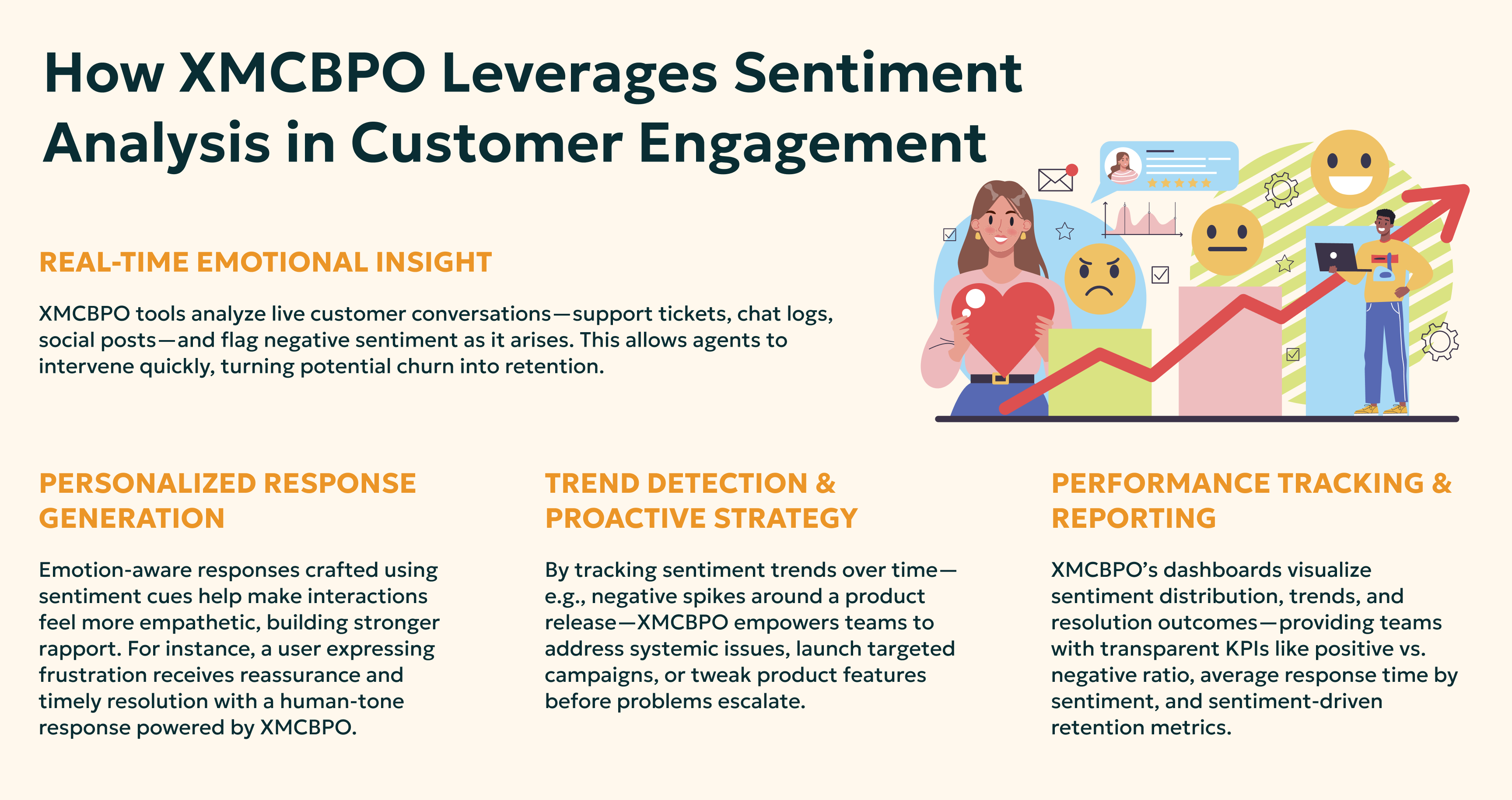 How XMCBPO Leverages Sentiment Analysis in Customer Engagement

REAL-TIME EMOTIONAL INSIGHT

XMCBPO tools analyze live customer conversations—support tickets, chat logs, social posts—and flag negative sentiment as it arises. This allows agents to intervene quickly, turning potential churn into retention.

PERSONALIZED RESPONSE GENERATION

Emotion-aware responses crafted using sentiment cues help make interactions feel more empathetic, building stronger rapport. For instance, a user expressing frustration receives reassurance and timely resolution with a human-tone response powered by XMCBPO.

TREND DETECTION & PROACTIVE STRATEGY

By tracking sentiment trends over time—e.g., negative spikes around a product release—XMCBPO empowers teams to address systemic issues, launch targeted campaigns, or tweak product features before problems escalate.

PERFORMANCE TRACKING & REPORTING

XMCBPO's dashboards visualize sentiment distribution, trends, and resolution outcomes—providing teams with transparent KPIs like positive vs. negative ratio, average response time by sentiment, and sentiment-driven retention metrics.